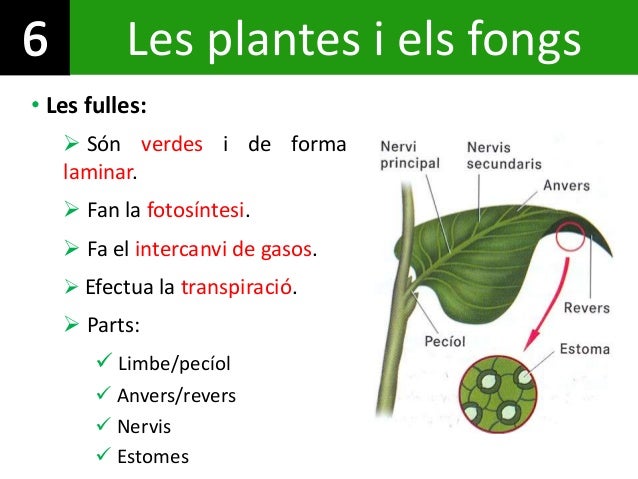 6 Les plantes i els fongs

• Les fulles:

➢ Són verdes i de forma laminar.

➢ Fan la fotosíntesi.

➢ Fa el intercanvi de gasos.

➢ Efectua la transpiració.

➢ Parts:

✓ Limbe/pecíol

✓ Anvers/revers

✓ Nervis

✓ Estomes

Nervi principal

Nervis secundaris

Anvers

Revers

Pecíol

Estoma